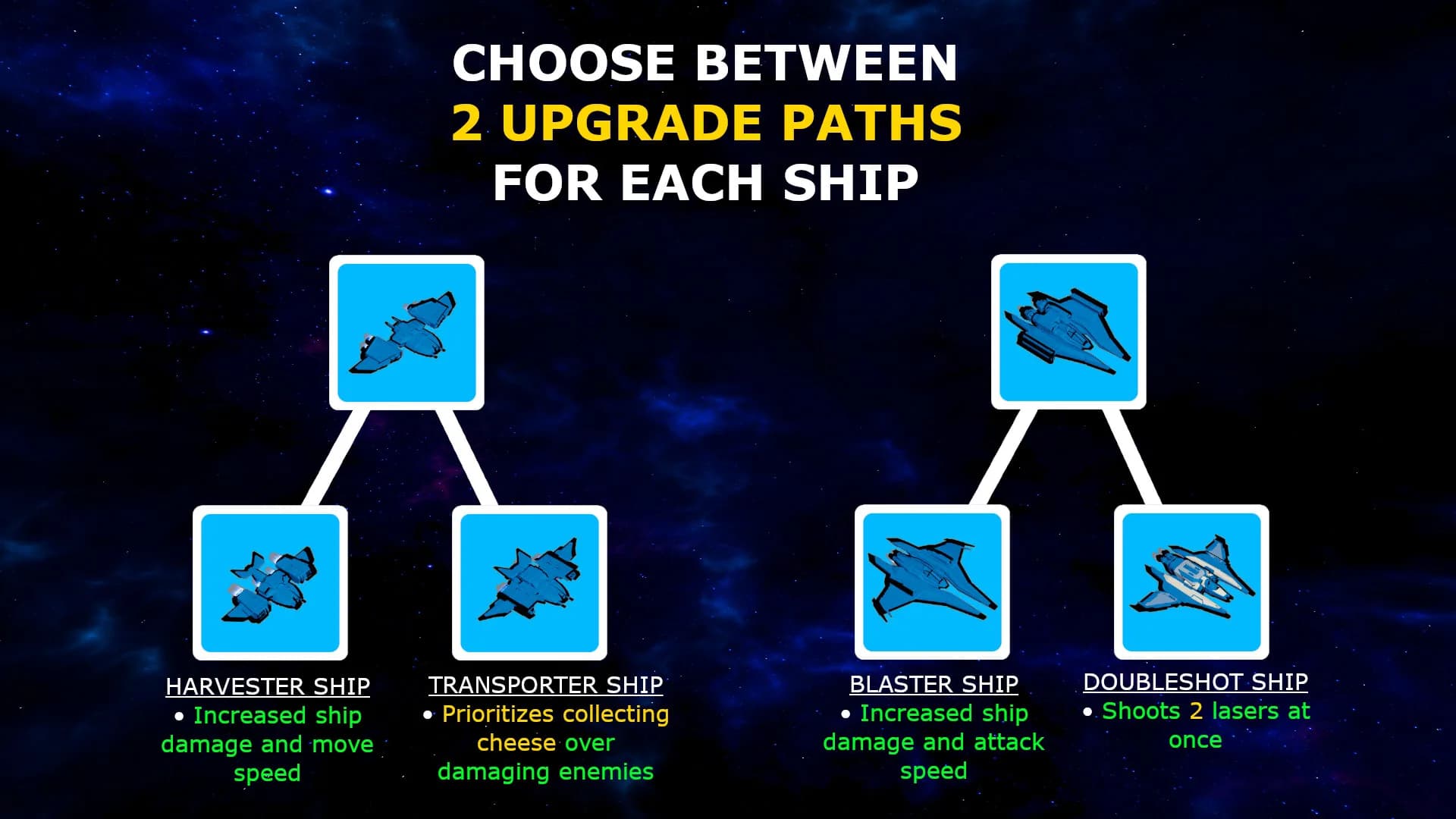 CHOOSE BETWEEN
2 UPGRADE PATHS
FOR EACH SHIP

HARVESTER SHIP
• Increased ship damage and move speed

TRANSPORTER SHIP
• Prioritizes collecting cheese over damaging enemies

BLASTER SHIP
• Increased ship damage and attack speed

DOUBLESHOT SHIP
• Shoots 2 lasers at once